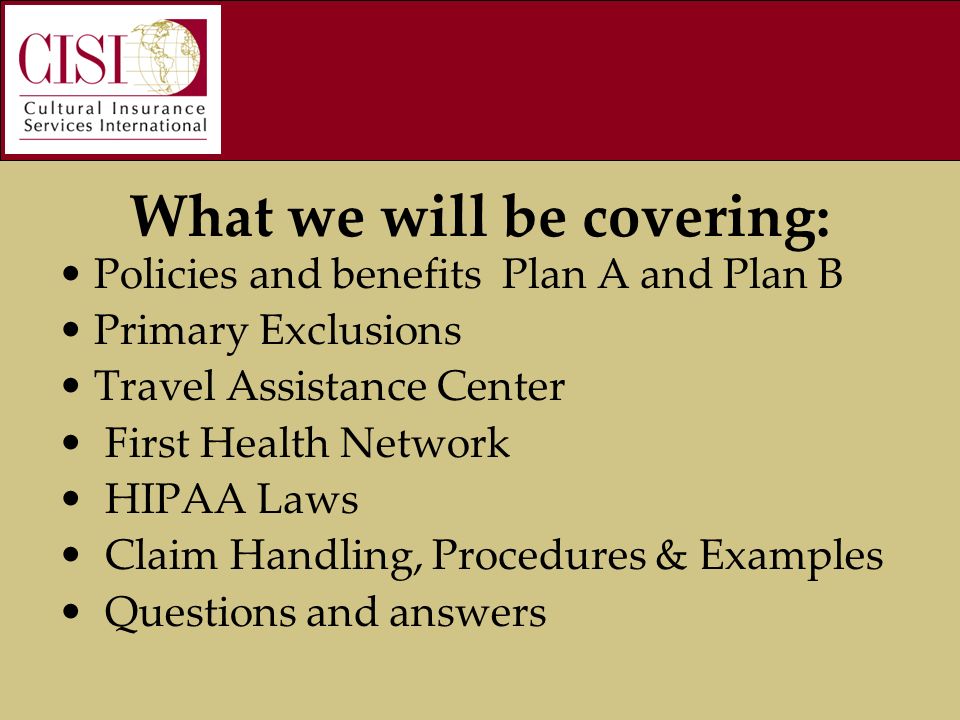 CISI
Cultural Insurance Services International

What we will be covering:

• Policies and benefits Plan A and Plan B
• Primary Exclusions
• Travel Assistance Center
• First Health Network
• HIPAA Laws
• Claim Handling, Procedures & Examples
• Questions and answers